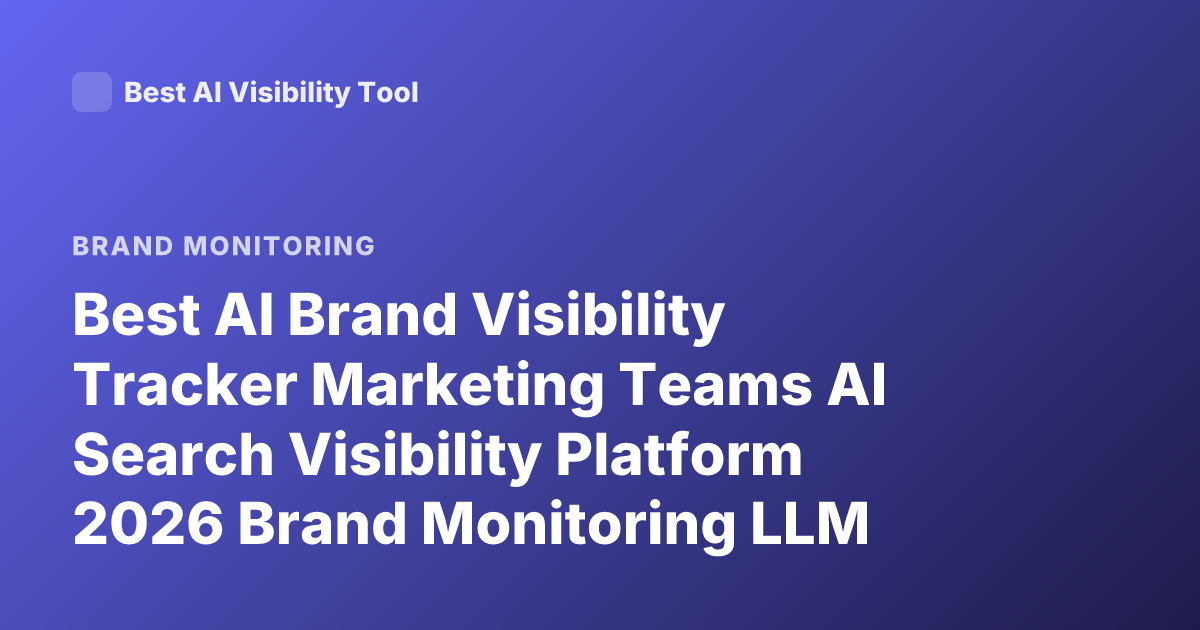 Best AI Visibility Tool

BRAND MONITORING

Best AI Brand Visibility Tracker Marketing Teams AI Search Visibility Platform 2026 Brand Monitoring LLM